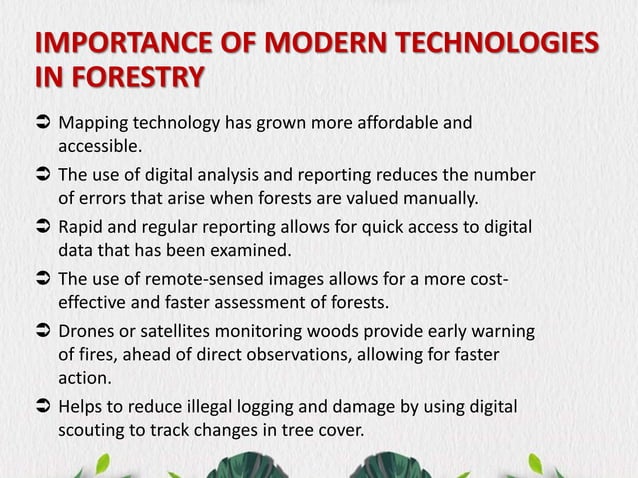 IMPORTANCE OF MODERN TECHNOLOGIES IN FORESTRY

➲ Mapping technology has grown more affordable and accessible.

➲ The use of digital analysis and reporting reduces the number of errors that arise when forests are valued manually.

➲ Rapid and regular reporting allows for quick access to digital data that has been examined.

➲ The use of remote-sensed images allows for a more cost-effective and faster assessment of forests.

➲ Drones or satellites monitoring woods provide early warning of fires, ahead of direct observations, allowing for faster action.

➲ Helps to reduce illegal logging and damage by using digital scouting to track changes in tree cover.